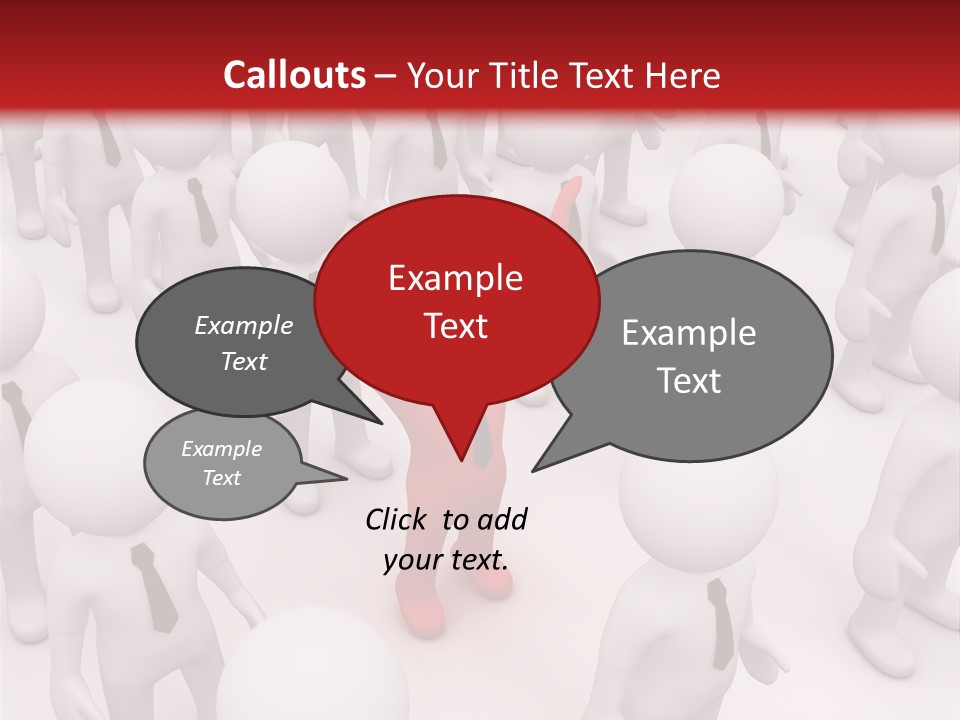 Callouts – Your Title Text Here

Example Text

Example Text

Example Text

Example Text

Click to add your text.